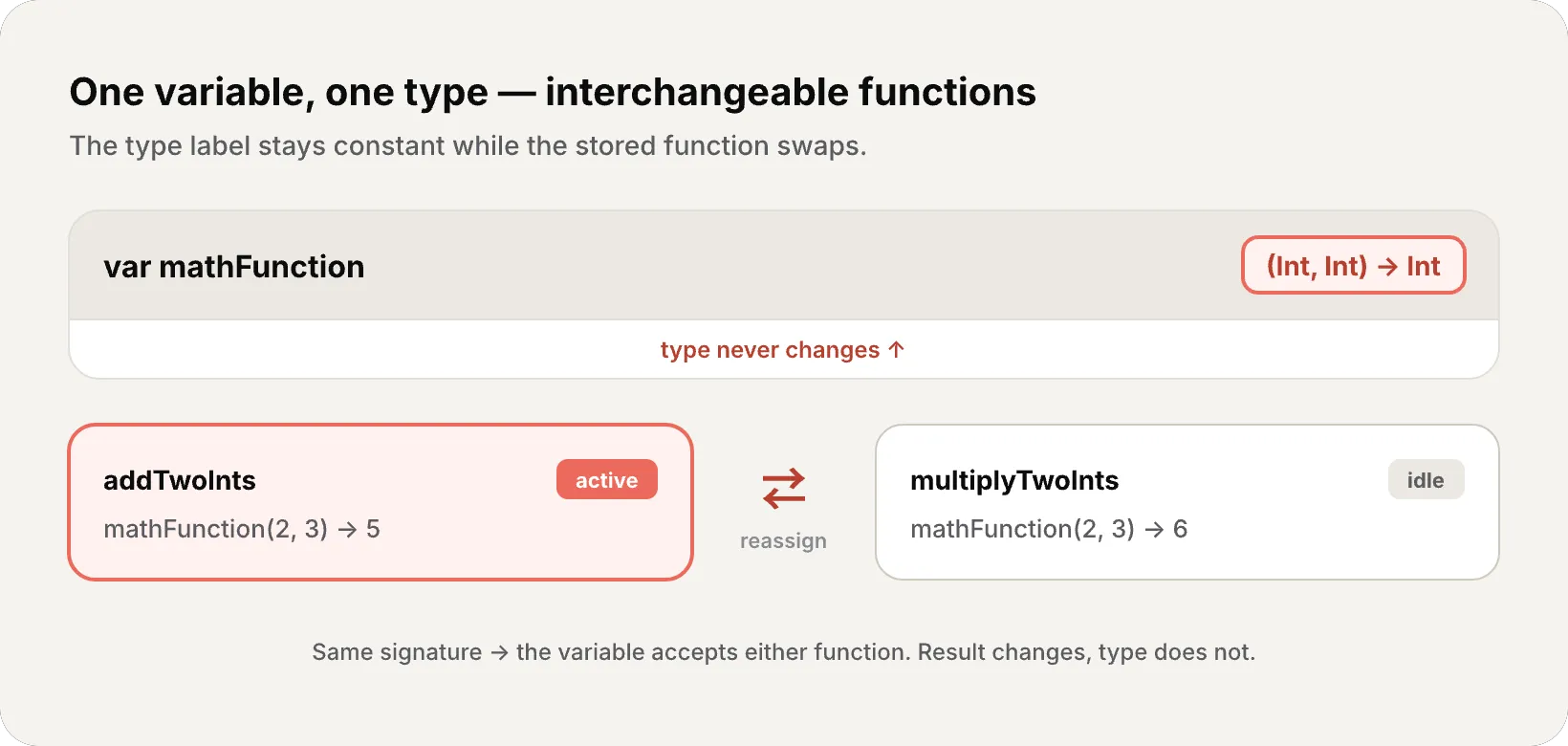 One variable, one type — interchangeable functions

The type label stays constant while the stored function swaps.

var mathFunction

(Int, Int) → Int

type never changes ↑

addTwoInts

active

mathFunction(2, 3) → 5

⇄

reassign

multiplyTwoInts

idle

mathFunction(2, 3) → 6

Same signature → the variable accepts either function. Result changes, type does not.